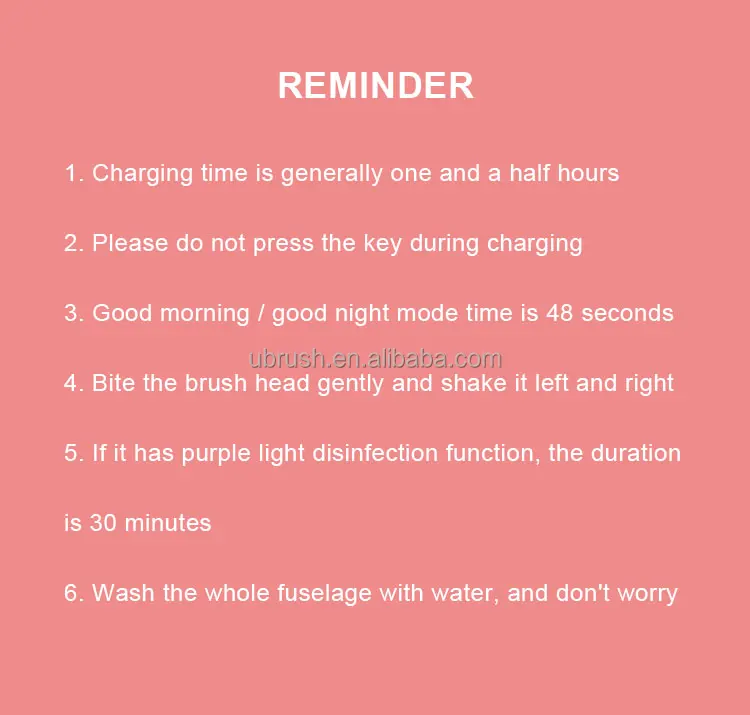 REMINDER

1. Charging time is generally one and a half hours

2. Please do not press the key during charging

3. Good morning / good night mode time is 48 seconds

ubrush.en.alibaba.com

4. Bite the brush head gently and shake it left and right

5. If it has purple light disinfection function, the duration is 30 minutes

6. Wash the whole fuselage with water, and don't worry